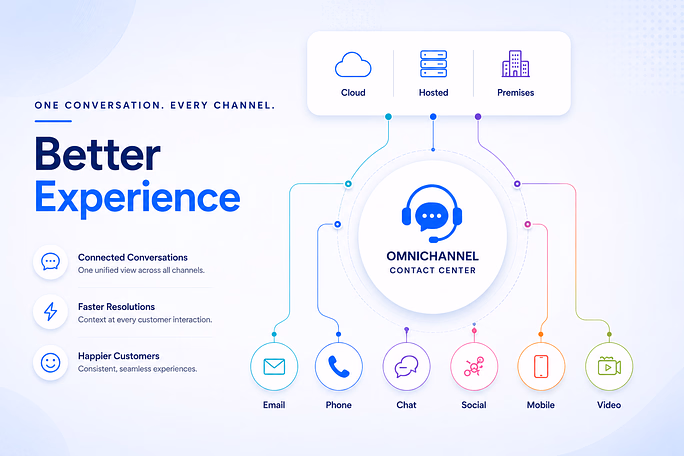 ONE CONVERSATION. EVERY CHANNEL.

Better Experience

Connected Conversations
One unified view across all channels.

Faster Resolutions
Context at every customer interaction.

Happier Customers
Consistent, seamless experiences.

Cloud

Hosted

Premises

OMNICHANNEL
CONTACT CENTER

Email

Phone

Chat

Social

Mobile

Video